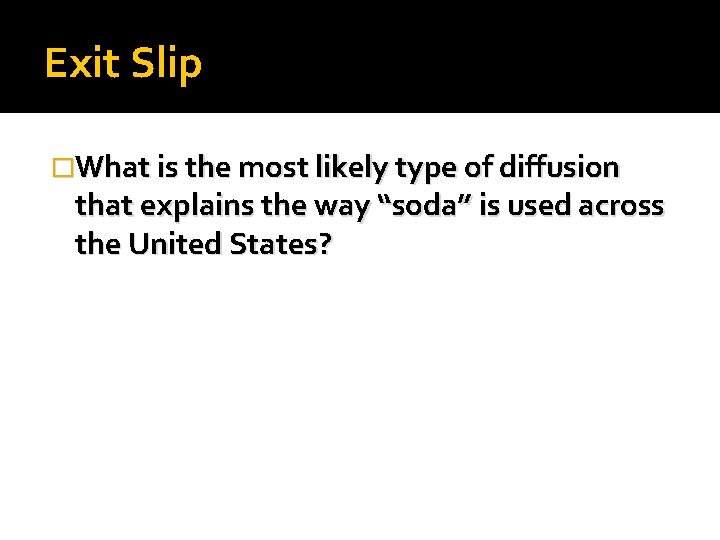 Exit Slip

What is the most likely type of diffusion that explains the way “soda” is used across the United States?